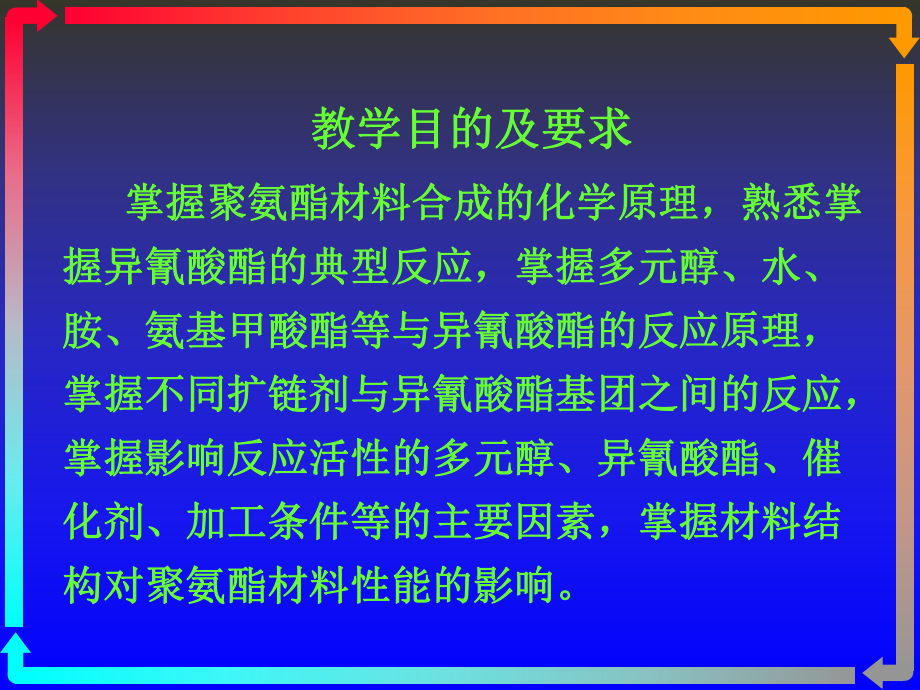 教学目的及要求

掌握聚氨酯材料合成的化学原理，熟悉掌握异氰酸酯的典型反应，掌握多元醇、水、胺、氨基甲酸酯等与异氰酸酯的反应原理，掌握不同扩链剂与异氰酸酯基团之间的反应，掌握影响反应活性的多元醇、异氰酸酯、催化剂、加工条件等的主要因素，掌握材料结构对聚氨酯材料性能的影响。